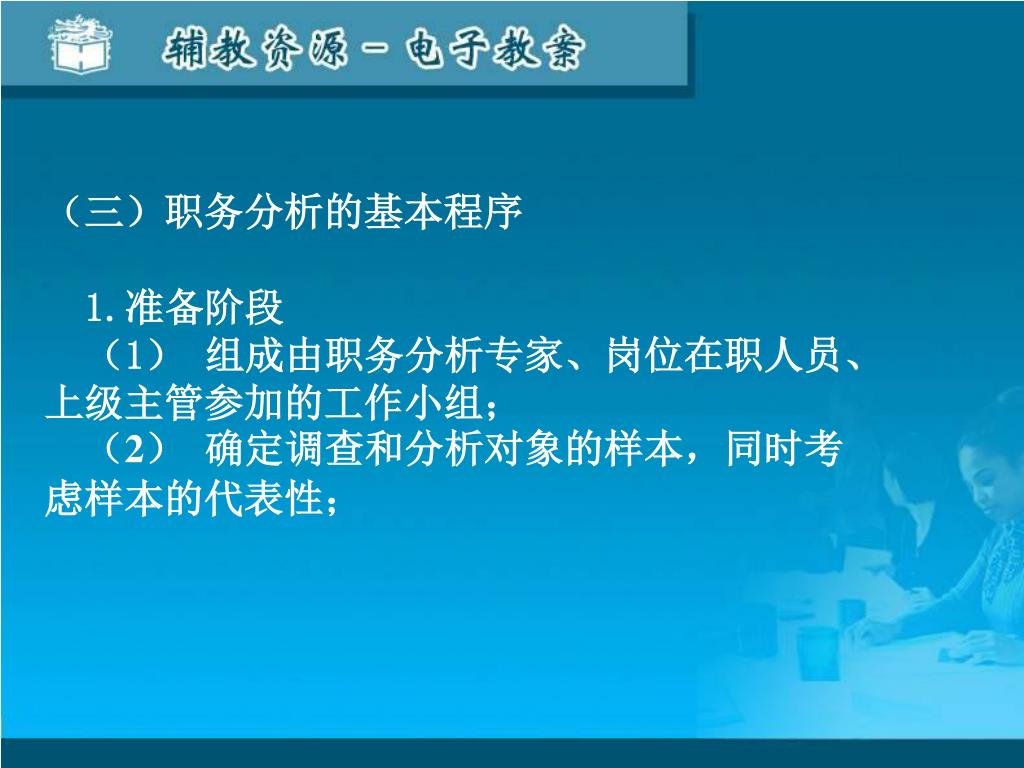 辅教资源－电子教案

（三）职务分析的基本程序

1. 准备阶段
（1） 组成由职务分析专家、岗位在职人员、上级主管参加的工作小组；
（2） 确定调查和分析对象的样本，同时考虑样本的代表性；